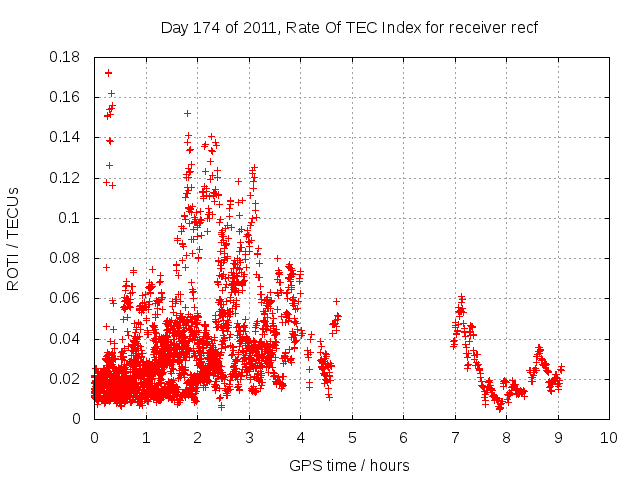 Day 174 of 2011, Rate Of TEC Index for receiver recf

ROTI / TECUs

0.18
0.16
0.14
0.12
0.1
0.08
0.06
0.04
0.02
0

0 1 2 3 4 5 6 7 8 9 10

GPS time / hours